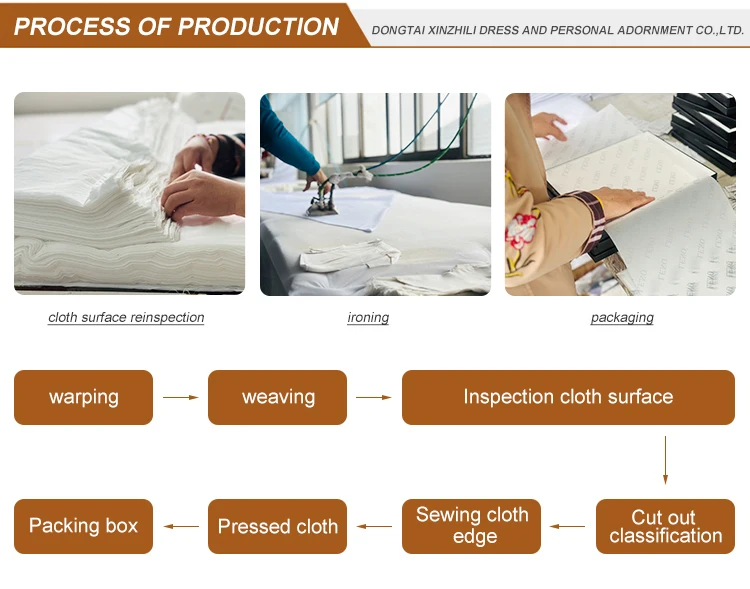 PROCESS OF PRODUCTION

DONGTAI XINZHILI DRESS AND PERSONAL ADORNMENT CO.,LTD.

cloth surface reinspection

ironing

packaging

warping

weaving

Inspection cloth surface

Cut out classification

Sewing cloth edge

Pressed cloth

Packing box